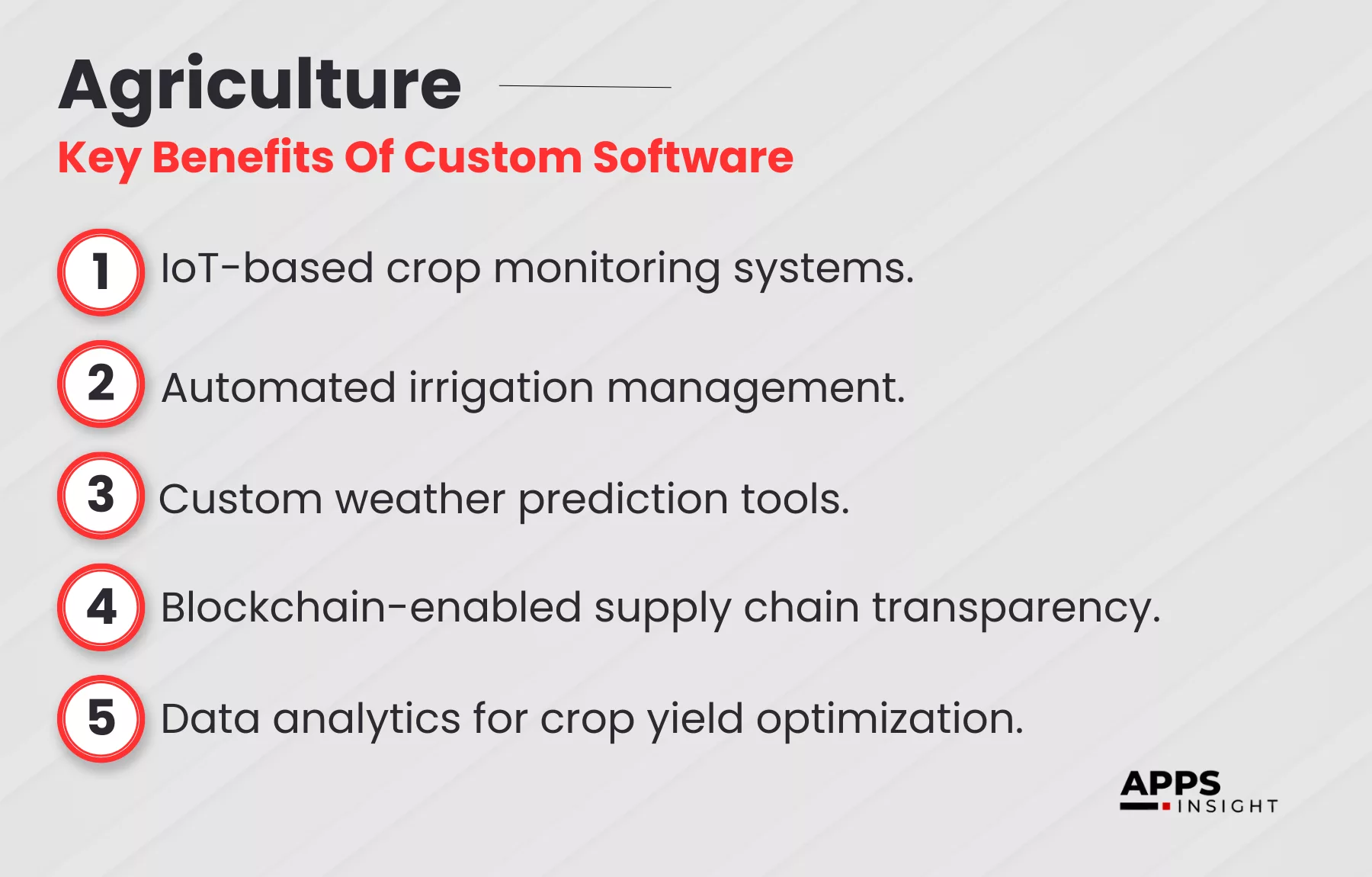 Agriculture

Key Benefits Of Custom Software

1 IoT-based crop monitoring systems.

2 Automated irrigation management.

3 Custom weather prediction tools.

4 Blockchain-enabled supply chain transparency.

5 Data analytics for crop yield optimization.

APPS INSIGHT